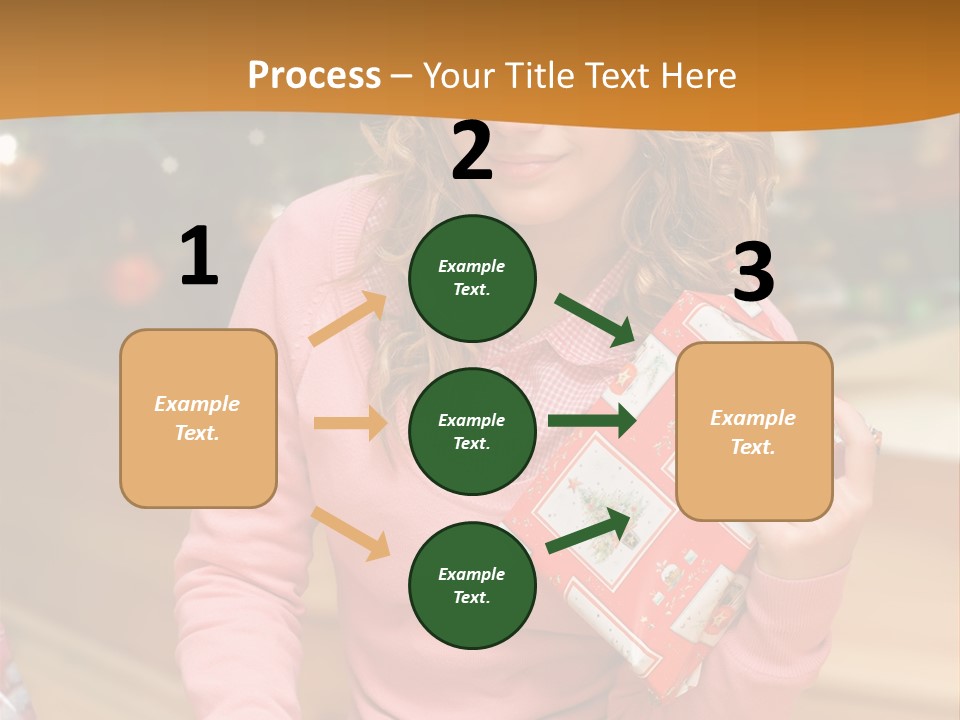 Process – Your Title Text Here

1

Example Text.

2

Example Text.

Example Text.

Example Text.

3

Example Text.